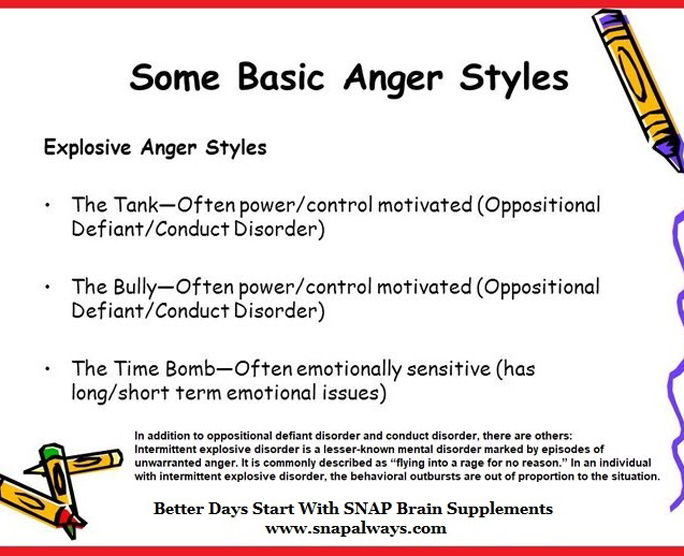 Some Basic Anger Styles

Explosive Anger Styles

• The Tank—Often power/control motivated (Oppositional Defiant/Conduct Disorder)

• The Bully—Often power/control motivated (Oppositional Defiant/Conduct Disorder)

• The Time Bomb—Often emotionally sensitive (has long/short term emotional issues)

In addition to oppositional defiant disorder and conduct disorder, there are others: Intermittent explosive disorder is a lesser-known mental disorder marked by episodes of unwarranted anger. It is commonly described as "flying into a rage for no reason." In an individual with intermittent explosive disorder, the behavioral outbursts are out of proportion to the situation.

Better Days Start With SNAP Brain Supplements
www.snapalways.com